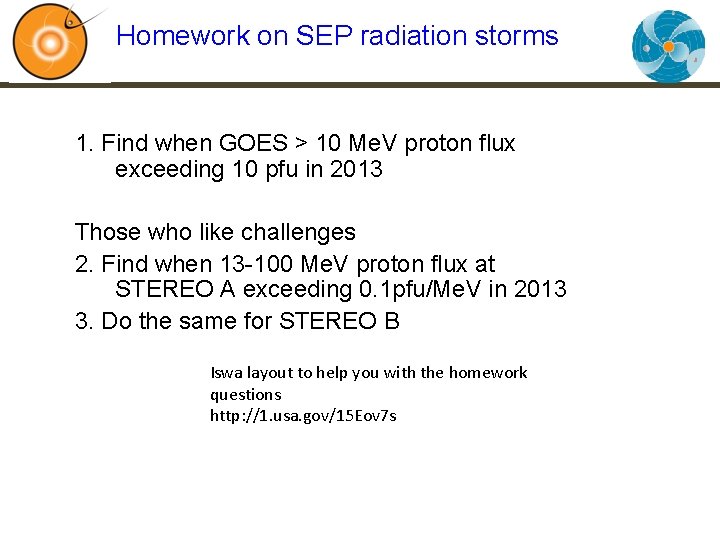 Homework on SEP radiation storms

1. Find when GOES > 10 MeV proton flux exceeding 10 pfu in 2013

Those who like challenges

2. Find when 13-100 MeV proton flux at STEREO A exceeding 0.1pfu/MeV in 2013

3. Do the same for STEREO B

Iswa layout to help you with the homework questions
http://1.usa.gov/15Eov7s